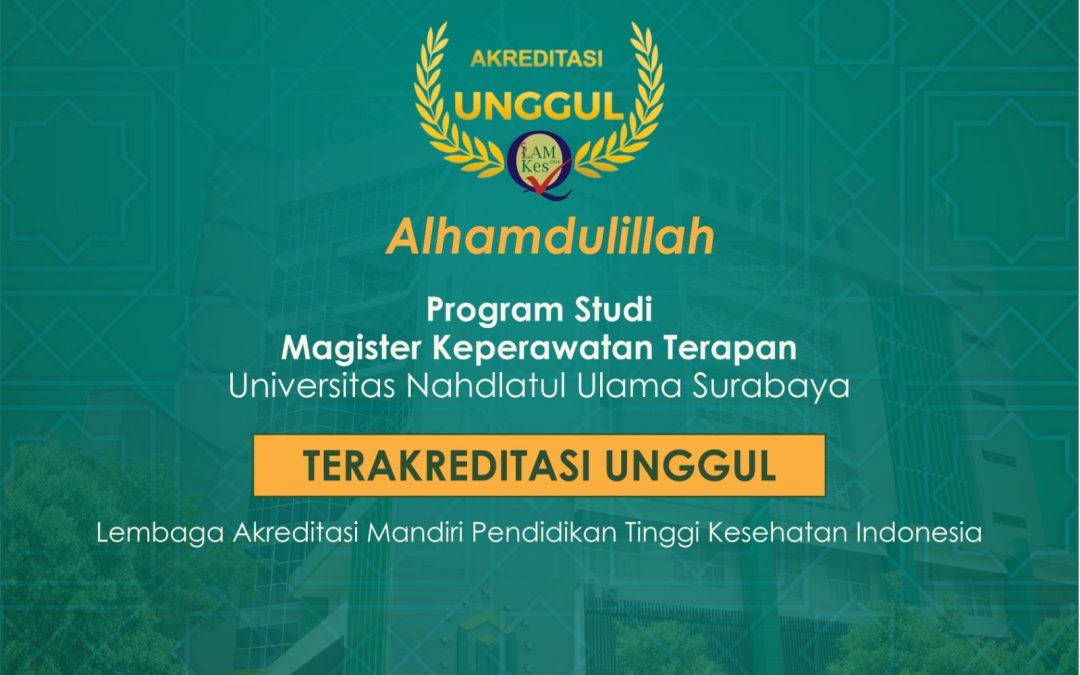 AKREDITASI
UNGGUL
LAM Kes

Alhamdulillah

Program Studi
Magister Keperawatan Terapan
Universitas Nahdlatul Ulama Surabaya

TERAKREDITASI UNGGUL

Lembaga Akreditasi Mandiri Pendidikan Tinggi Kesehatan Indonesia